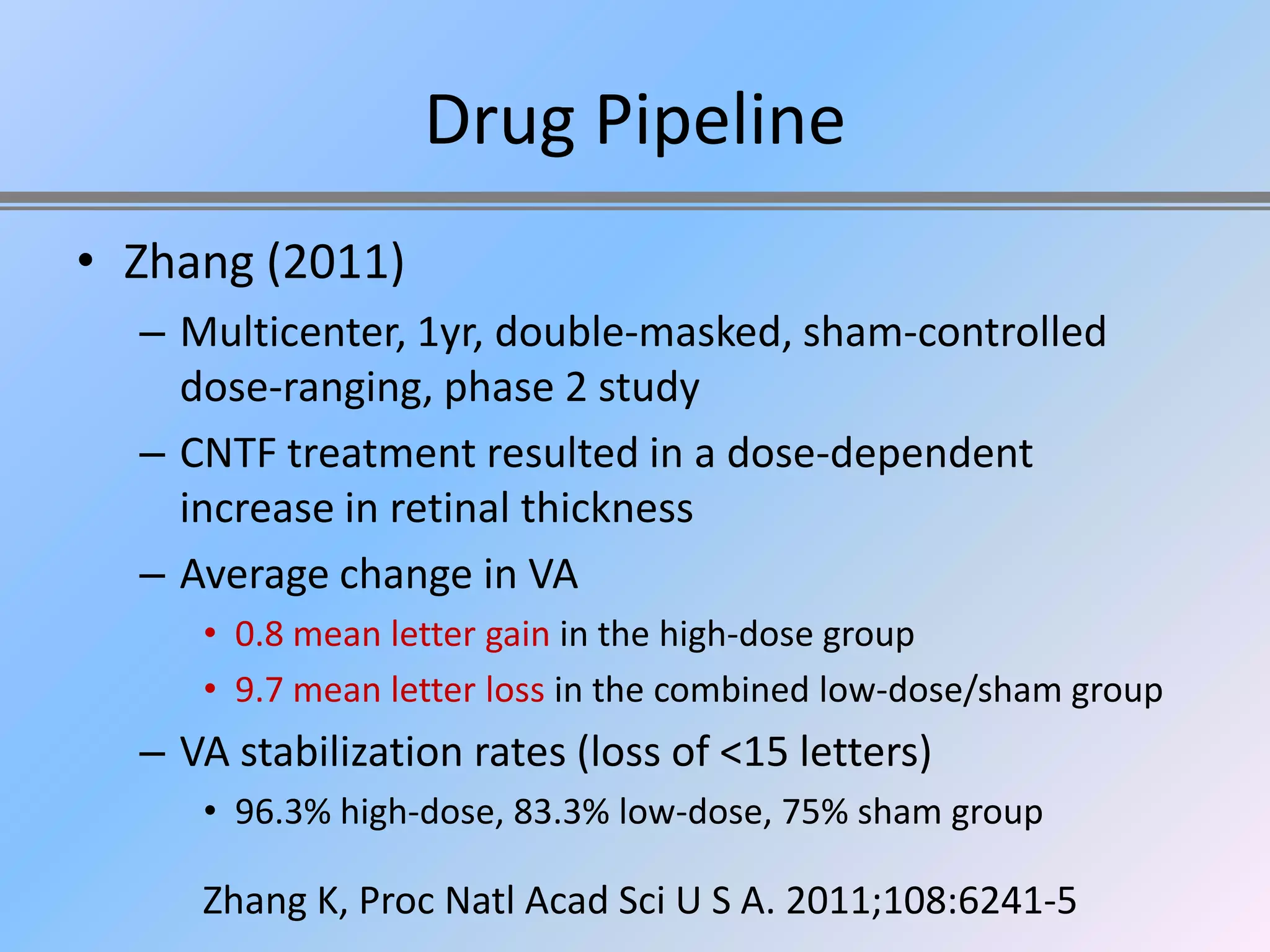 Drug Pipeline

• Zhang (2011)

– Multicenter, 1yr, double-masked, sham-controlled dose-ranging, phase 2 study

– CNTF treatment resulted in a dose-dependent increase in retinal thickness

– Average change in VA

• 0.8 mean letter gain in the high-dose group

• 9.7 mean letter loss in the combined low-dose/sham group

– VA stabilization rates (loss of <15 letters)

• 96.3% high-dose, 83.3% low-dose, 75% sham group

Zhang K, Proc Natl Acad Sci U S A. 2011;108:6241-5